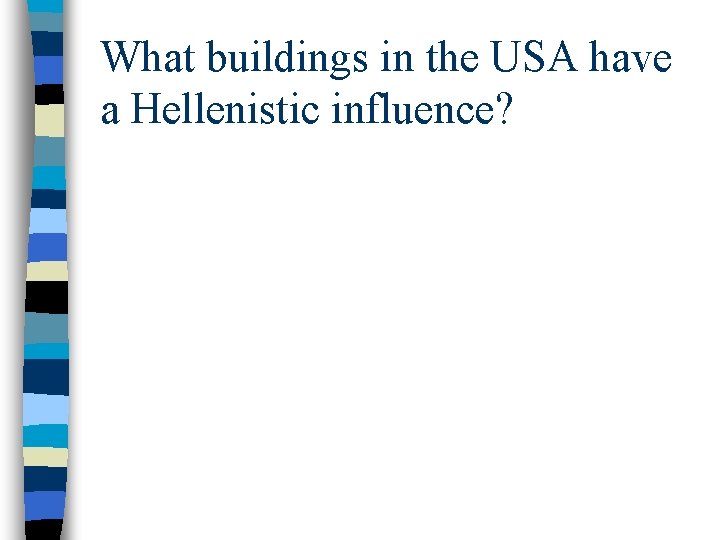 What buildings in the USA have a Hellenistic influence?